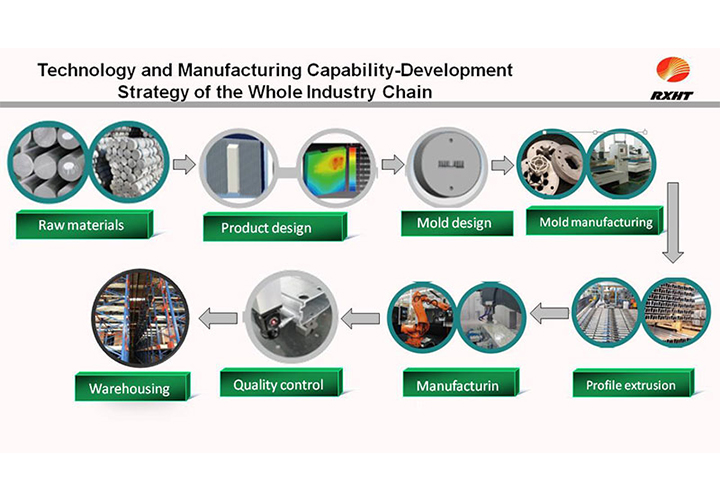 Technology and Manufacturing Capability-Development Strategy of the Whole Industry Chain

RXHT

Raw materials

Product design

Mold design

Mold manufacturing

Profile extrusion

Manufacturin

Quality control

Warehousing